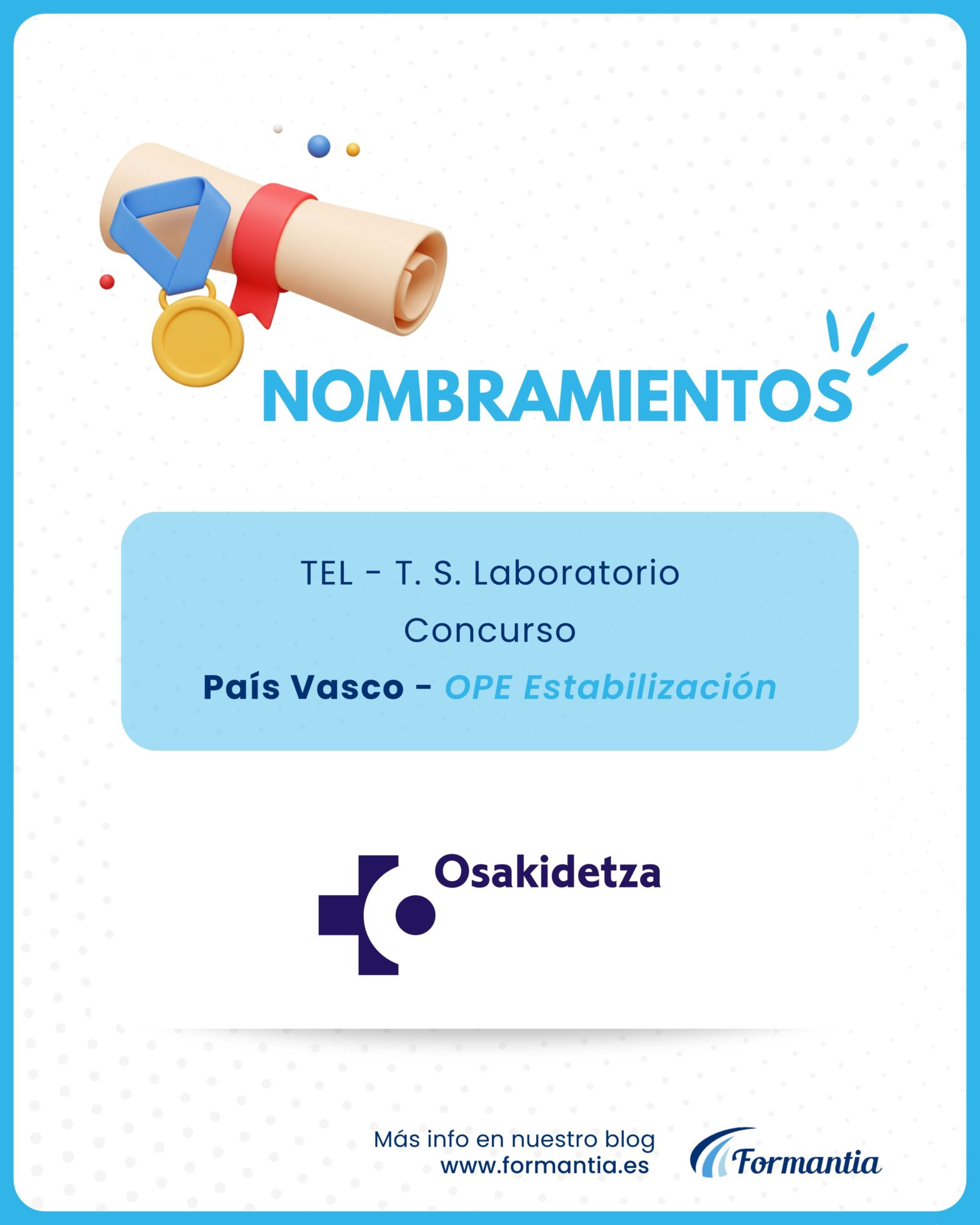 NOMBRAMIENTOS

TEL - T. S. Laboratorio
Concurso
País Vasco - OPE Estabilización

Osakidetza

Más info en nuestro blog
www.formantia.es

Formantia